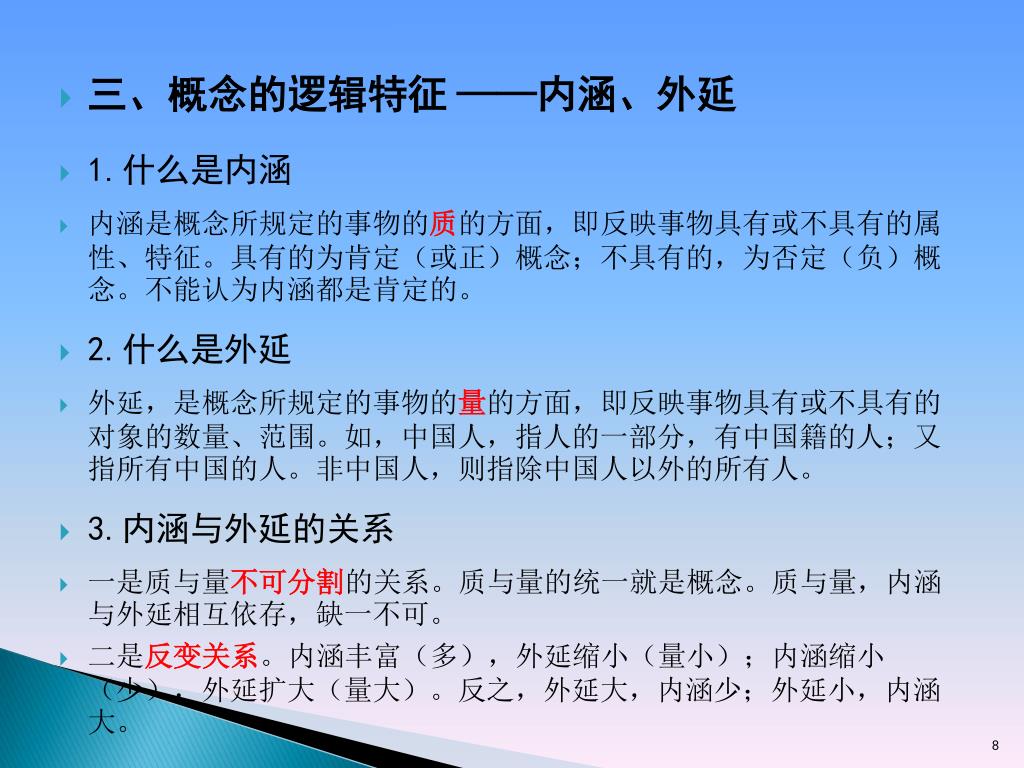 三、概念的逻辑特征 ——内涵、外延

1. 什么是内涵

内涵是概念所规定的事物的质的方面，即反映事物具有或不具有的属性、特征。具有的为肯定（或正）概念；不具有的，为否定（负）概念。不能认为内涵都是肯定的。

2. 什么是外延

外延，是概念所规定的事物的量的方面，即反映事物具有或不具有的对象的数量、范围。如，中国人，指人的一部分，有中国籍的人；又指所有中国的人。非中国人，则指除中国人以外的所有人。

3. 内涵与外延的关系

一是质与量不可分割的关系。质与量的统一就是概念。质与量，内涵与外延相互依存，缺一不可。

二是反变关系。内涵丰富（多），外延缩小（量小）；内涵缩小（少），外延扩大（量大）。反之，外延大，内涵少；外延小，内涵大。

8